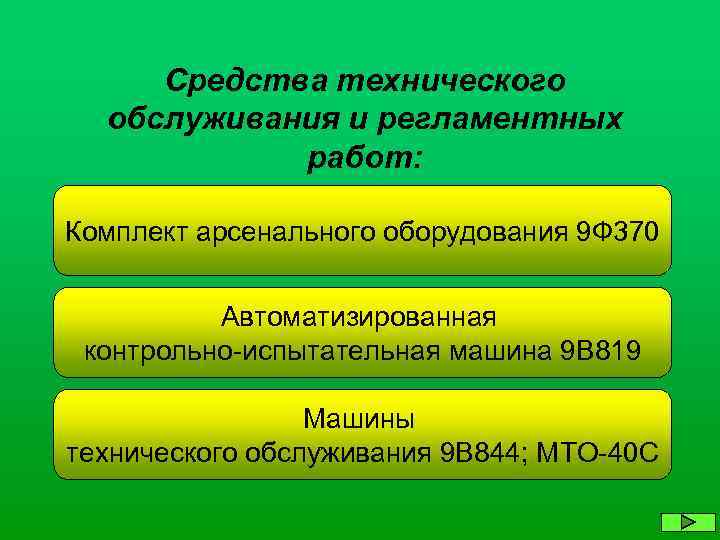 Средства технического обслуживания и регламентных работ:

Комплект арсенального оборудования 9Ф370

Автоматизированная контрольно-испытательная машина 9В819

Машины технического обслуживания 9В844; МТО-40С